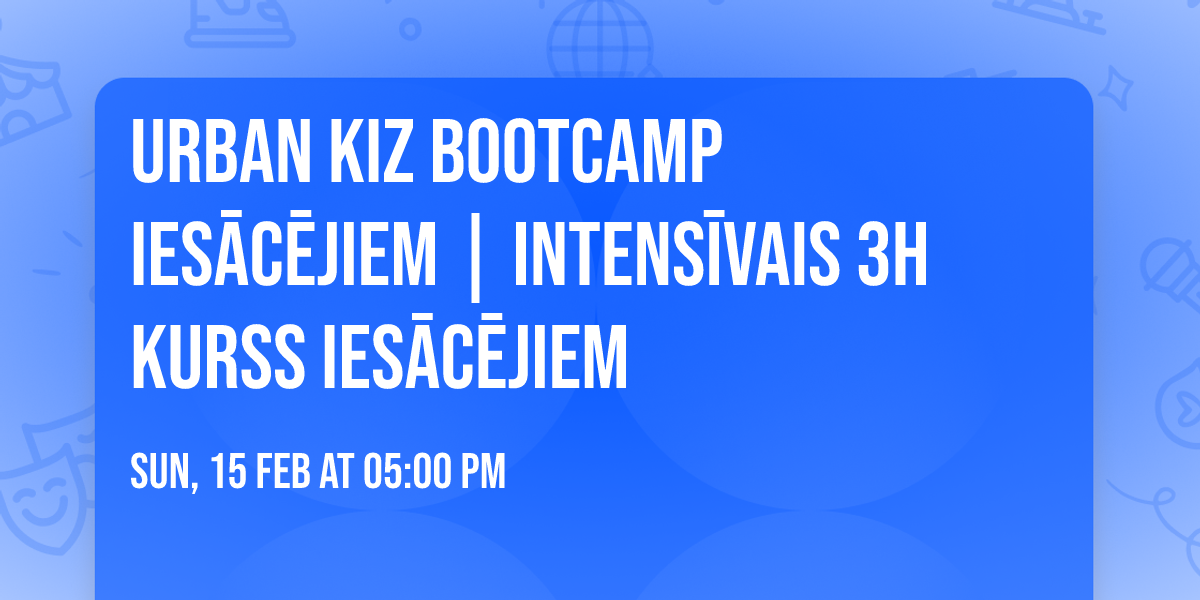 URBAN KIZ BOOTCAMP IESĀCĒJIEM | INTENSĪVAIS 3H KURSS IESĀCĒJIEM

SUN, 15 FEB AT 05:00 PM